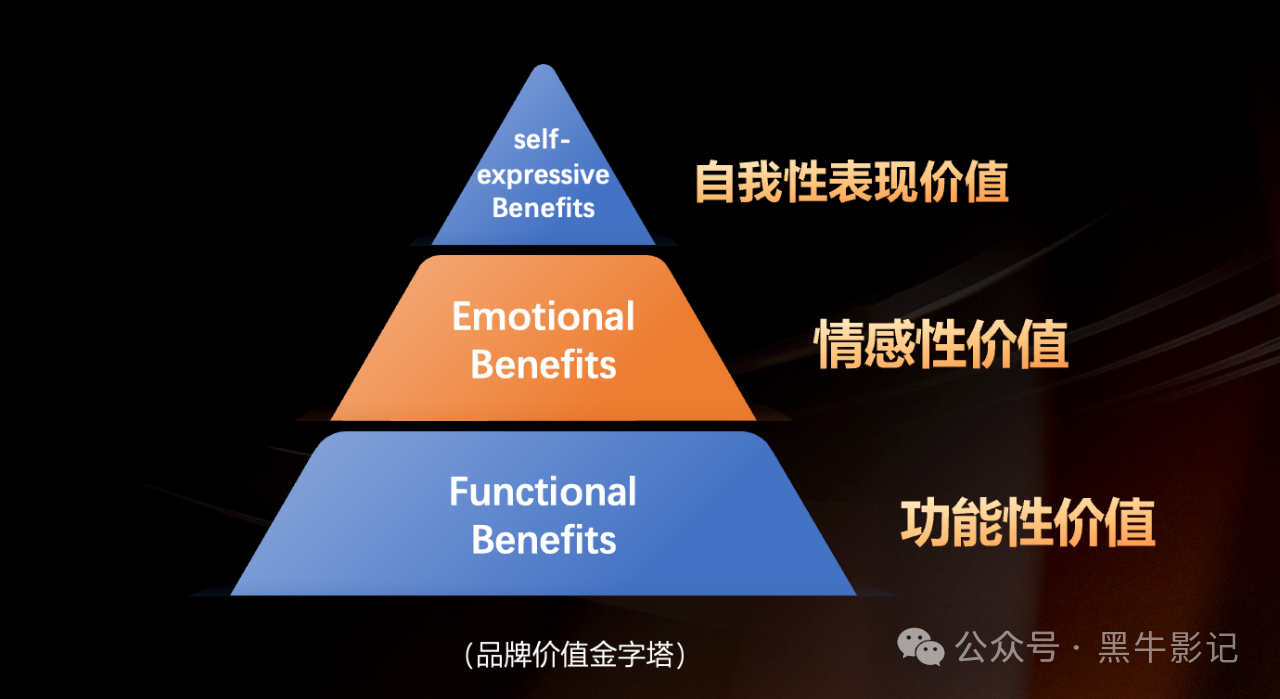 self-expressive Benefits

自我性表现价值

Emotional Benefits

情感性价值

Functional Benefits

功能性价值

（品牌价值金字塔）

公众号 · 黑牛影记